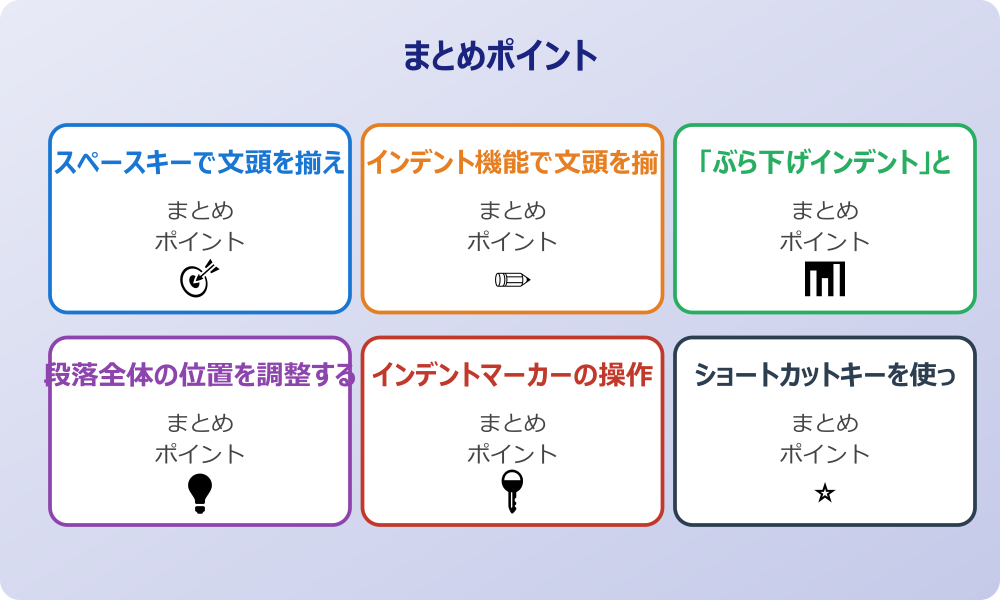 まとめポイント

スペースキーで文頭を揃え

まとめ
ポイント

インデント機能で文頭を揃

まとめ
ポイント

「ぶら下げインデント」と

まとめ
ポイント

段落全体の位置を調整する

まとめ
ポイント

インデントマーカーの操作

まとめ
ポイント

ショートカットキーを使っ

まとめ
ポイント